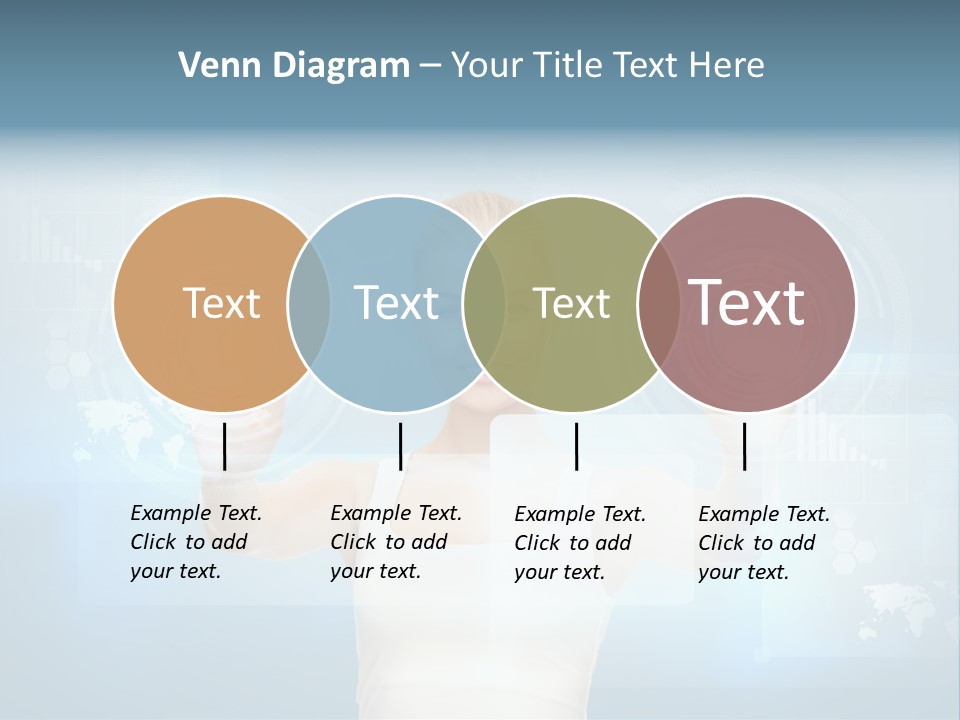 Venn Diagram – Your Title Text Here

Text

Text

Text

Text

Example Text. Click to add your text.

Example Text. Click to add your text.

Example Text. Click to add your text.

Example Text. Click to add your text.